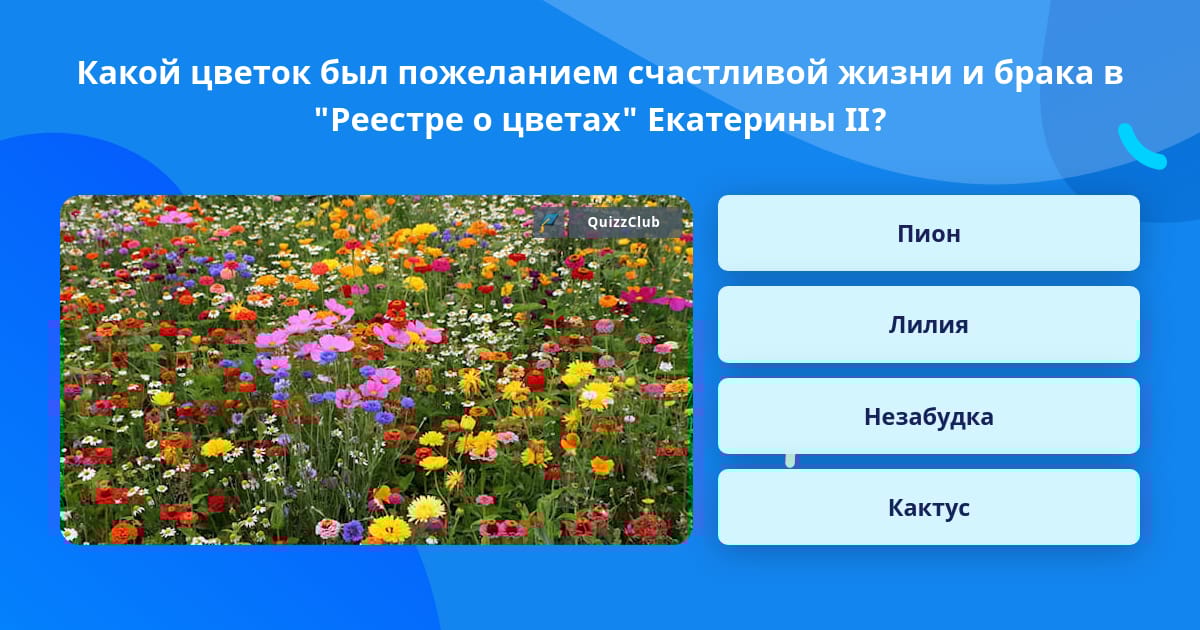 Какой цветок был пожеланием счастливой жизни и брака в "Реестре о цветах" Екатерины II?

QuizzClub

Пион

Лилия

Незабудка

Кактус